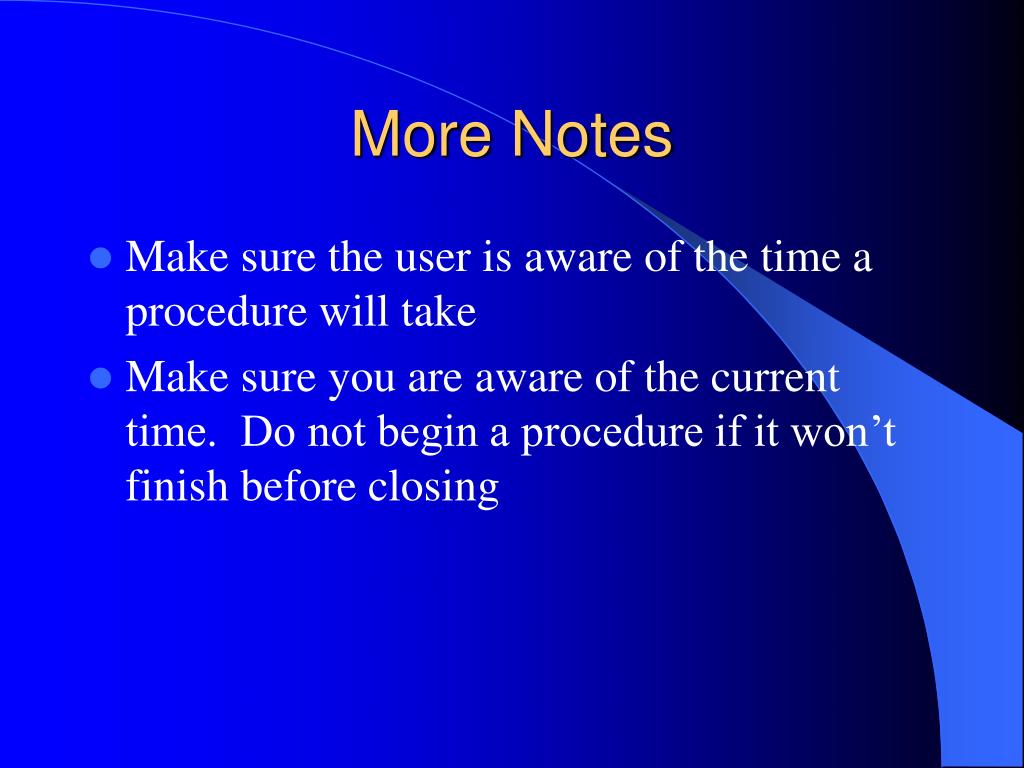 More Notes

- Make sure the user is aware of the time a procedure will take
- Make sure you are aware of the current time.  Do not begin a procedure if it won’t finish before closing